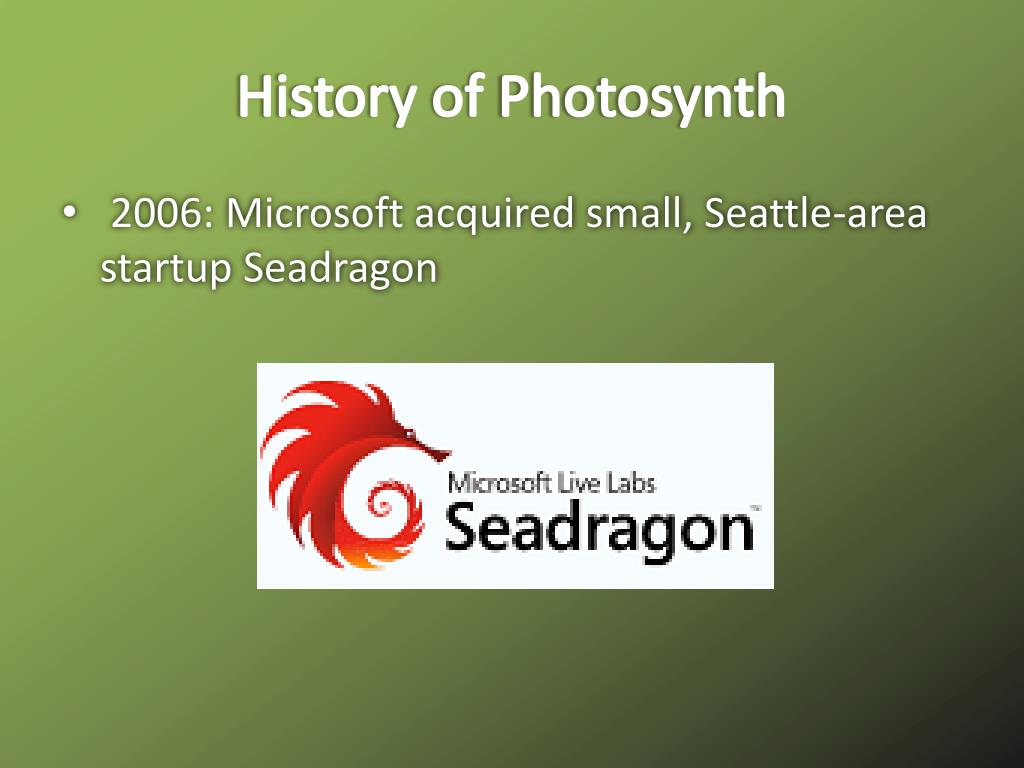 History of Photosynth

• 2006: Microsoft acquired small, Seattle-area startup Seadragon

Microsoft Live Labs
Seadragon™